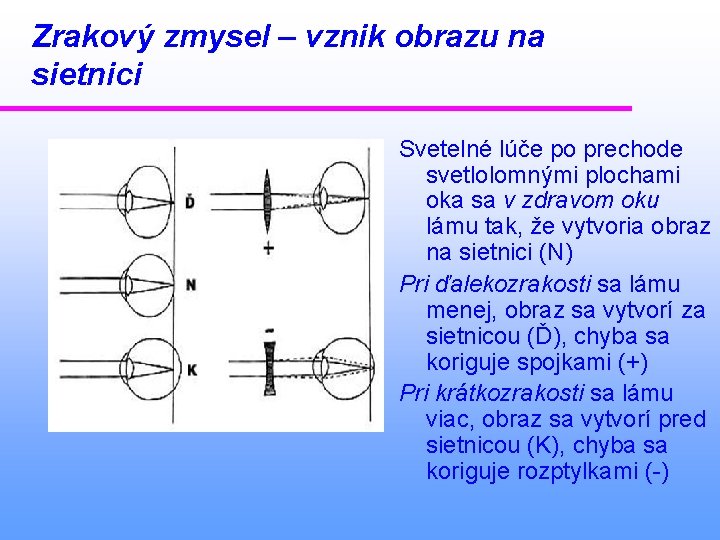 Zrakový zmysel – vznik obrazu na sietnici

Ď

+

N

-

K

Svetelné lúče po prechode svetlolomnými plochami oka sa v zdravom oku lámu tak, že vytvoria obraz na sietnici (N)

Pri ďalekozrakosti sa lámu menej, obraz sa vytvorí za sietnicou (Ď), chyba sa koriguje spojkami (+)

Pri krátkozrakosti sa lámu viac, obraz sa vytvorí pred sietnicou (K), chyba sa koriguje rozptylkami (-)